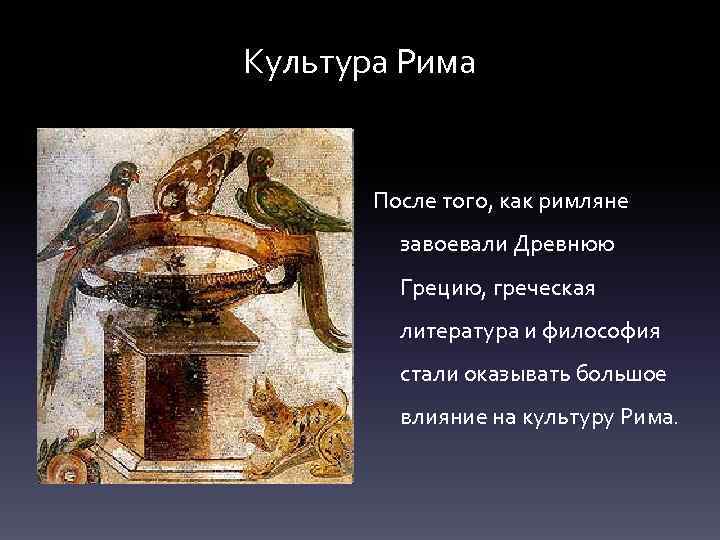 Культура Рима

После того, как римляне завоевали Древнюю Грецию, греческая литература и философия стали оказывать большое влияние на культуру Рима.